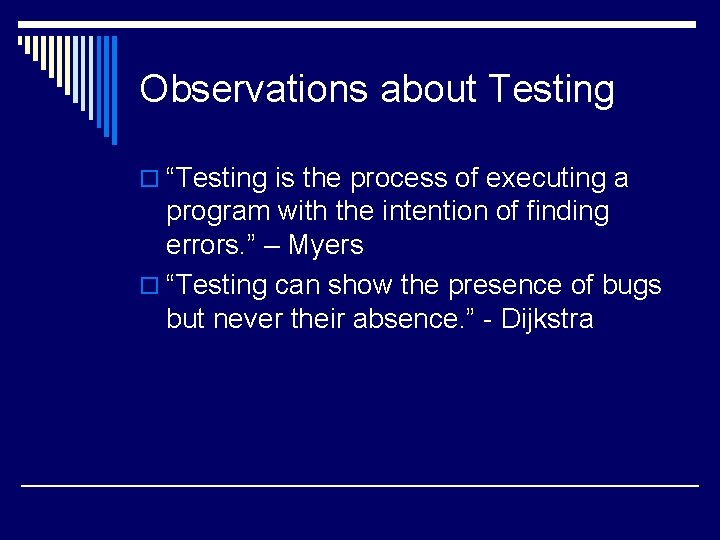 Observations about Testing

“Testing is the process of executing a program with the intention of finding errors.” – Myers

“Testing can show the presence of bugs but never their absence.” - Dijkstra